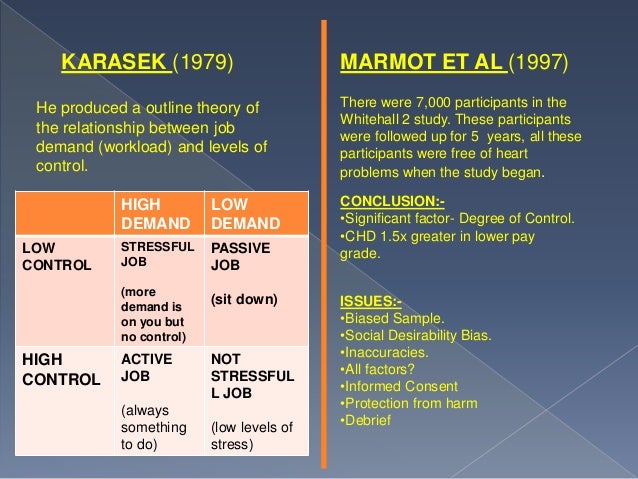 KARASEK (1979)

He produced a outline theory of the relationship between job demand (workload) and levels of control.

| | HIGH DEMAND | LOW DEMAND |
|---|---|---|
| LOW CONTROL | STRESSFUL JOB (more demand is on you but no control) | PASSIVE JOB (sit down) |
| HIGH CONTROL | ACTIVE JOB (always something to do) | NOT STRESSFUL L JOB (low levels of stress) |

MARMOT ET AL (1997)

There were 7,000 participants in the Whitehall 2 study. These participants were followed up for 5 years, all these participants were free of heart problems when the study began.

CONCLUSION:-
•Significant factor- Degree of Control.
•CHD 1.5x greater in lower pay grade.

ISSUES:-
•Biased Sample.
•Social Desirability Bias.
•Inaccuracies.
•All factors?
•Informed Consent
•Protection from harm
•Debrief